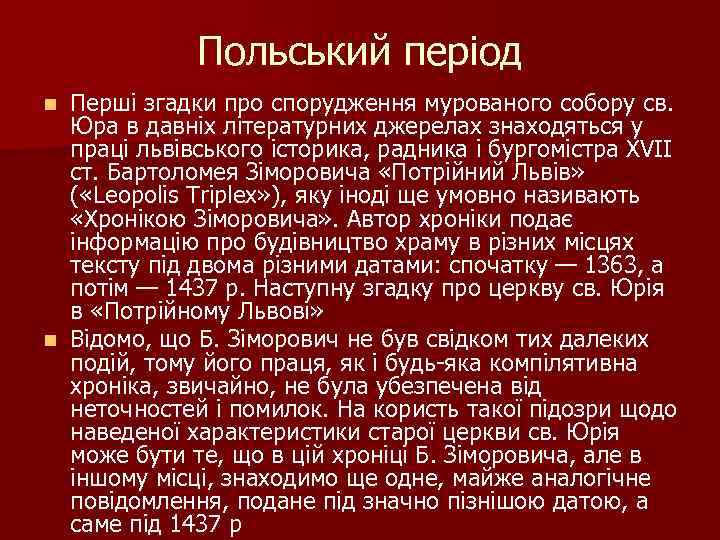 Польський період

Перші згадки про спорудження мурованого собору св. Юра в давніх літературних джерелах знаходяться у праці львівського історика, радника і бургомістра XVII ст. Бартоломея Зіморовича «Потрійний Львів» («Leopolis Triplex»), яку іноді ще умовно називають «Хронікою Зіморовича». Автор хроніки подає інформацію про будівництво храму в різних місцях тексту під двома різними датами: спочатку — 1363, а потім — 1437 р. Наступну згадку про церкву св. Юрія в «Потрійному Львові»

Відомо, що Б. Зіморович не був свідком тих далеких подій, тому його праця, як і будь-яка компілятивна хроніка, звичайно, не була убезпечена від неточностей і помилок. На користь такої підозри щодо наведеної характеристики старої церкви св. Юрія може бути те, що в цій хроніці Б. Зіморовича, але в іншому місці, знаходимо ще одне, майже аналогічне повідомлення, подане під значно пізнішою датою, а саме під 1437 р